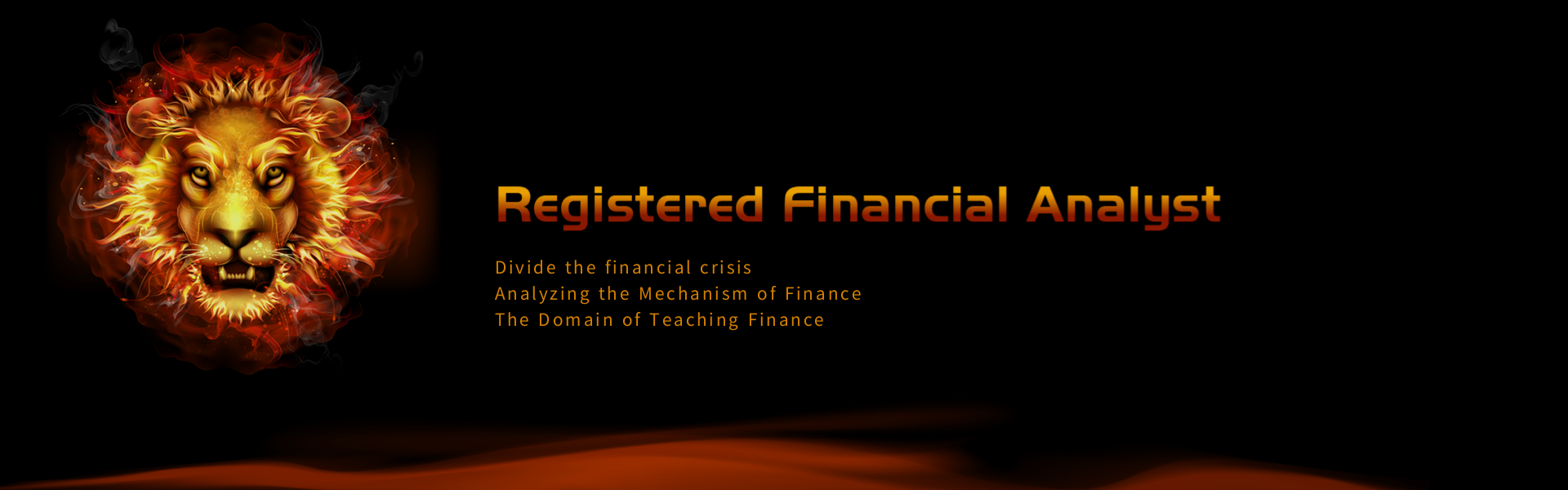 Registered Financial Analyst

Divide the financial crisis
Analyzing the Mechanism of Finance
The Domain of Teaching Finance